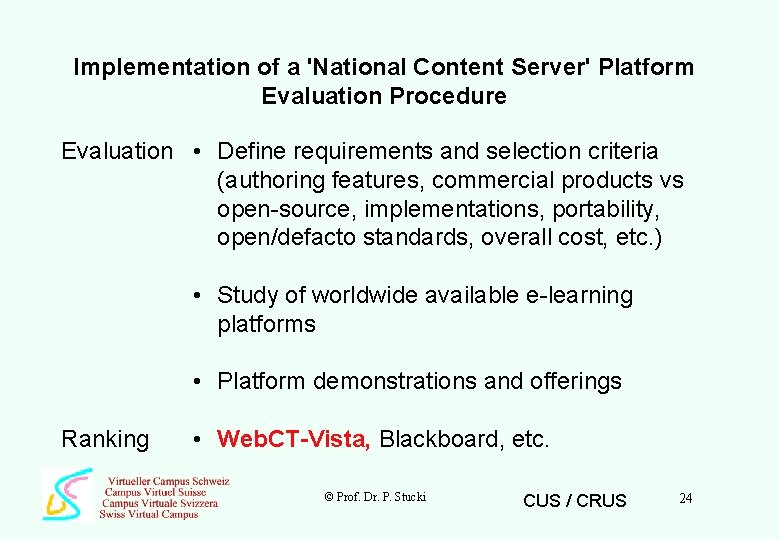 Implementation of a 'National Content Server' Platform
Evaluation Procedure

Evaluation • Define requirements and selection criteria (authoring features, commercial products vs open-source, implementations, portability, open/defacto standards, overall cost, etc.)

• Study of worldwide available e-learning platforms

• Platform demonstrations and offerings

Ranking • WebCT-Vista, Blackboard, etc.

Virtueller Campus Schweiz
Campus Virtuel Suisse
Campus Virtuale Svizzera
Swiss Virtual Campus

© Prof. Dr. P. Stucki

CUS / CRUS

24